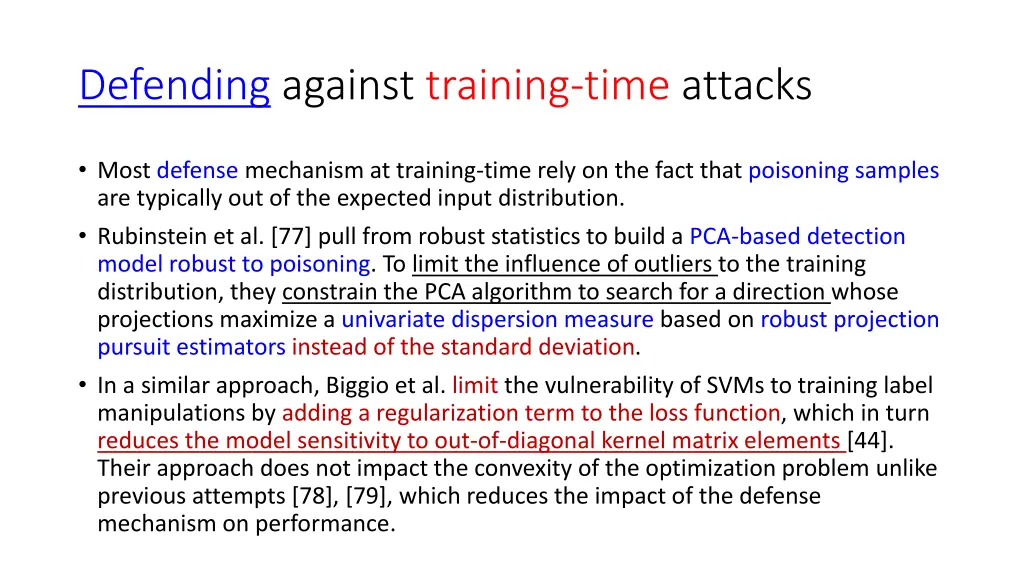 Defending against training-time attacks

• Most defense mechanism at training-time rely on the fact that poisoning samples are typically out of the expected input distribution.
• Rubinstein et al. [77] pull from robust statistics to build a PCA-based detection model robust to poisoning. To limit the influence of outliers to the training distribution, they constrain the PCA algorithm to search for a direction whose projections maximize a univariate dispersion measure based on robust projection pursuit estimators instead of the standard deviation.
• In a similar approach, Biggio et al. limit the vulnerability of SVMs to training label manipulations by adding a regularization term to the loss function, which in turn reduces the model sensitivity to out-of-diagonal kernel matrix elements [44]. Their approach does not impact the convexity of the optimization problem unlike previous attempts [78], [79], which reduces the impact of the defense mechanism on performance.